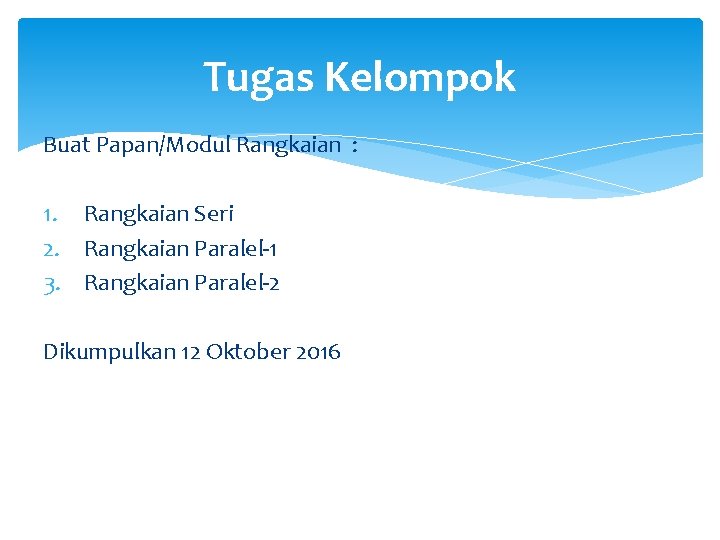 Tugas Kelompok

Buat Papan/Modul Rangkaian :

1. Rangkaian Seri
2. Rangkaian Paralel-1
3. Rangkaian Paralel-2

Dikumpulkan 12 Oktober 2016